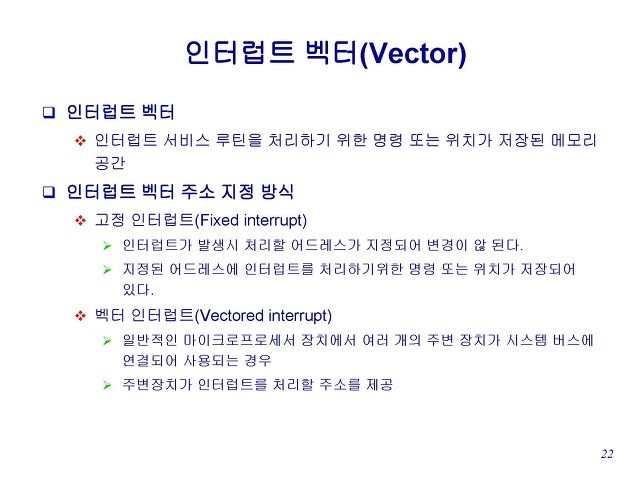 인터럽트 벡터(Vector)

❑ 인터럽트 벡터

❖ 인터럽트 서비스 루틴을 처리하기 위한 명령 또는 위치가 저장된 메모리 공간

❑ 인터럽트 벡터 주소 지정 방식

❖ 고정 인터럽트(Fixed interrupt)

➢ 인터럽트가 발생시 처리할 어드레스가 지정되어 변경이 않 된다.

➢ 지정된 어드레스에 인터럽트를 처리하기위한 명령 또는 위치가 저장되어 있다.

❖ 벡터 인터럽트(Vectored interrupt)

➢ 일반적인 마이크로프로세서 장치에서 여러 개의 주변 장치가 시스템 버스에 연결되어 사용되는 경우

➢ 주변장치가 인터럽트를 처리할 주소를 제공

22